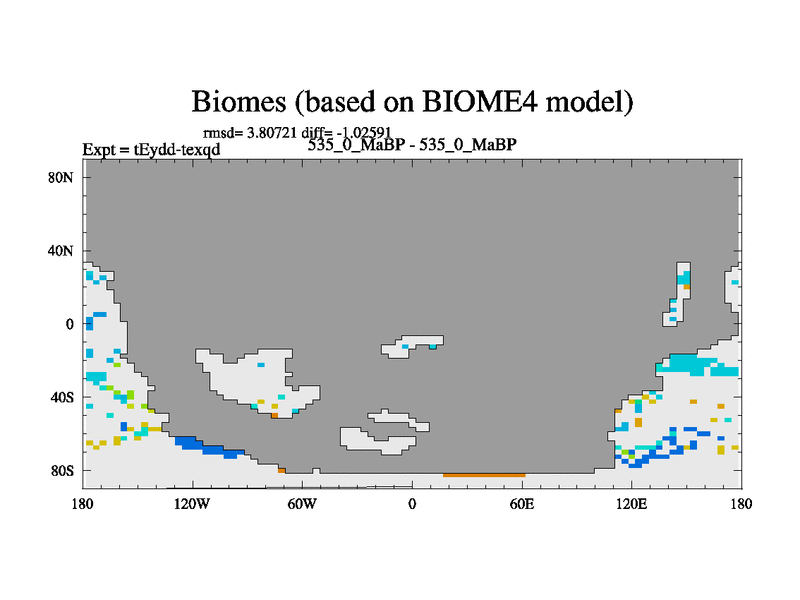 Biomes (based on BIOME4 model)

rmsd= 3.80721 diff= -1.02591

Expt = tEydd-texqd

535_0_MaBP - 535_0_MaBP

80N

40N

0

40S

80S

180

120W

60W

0

60E

120E

180